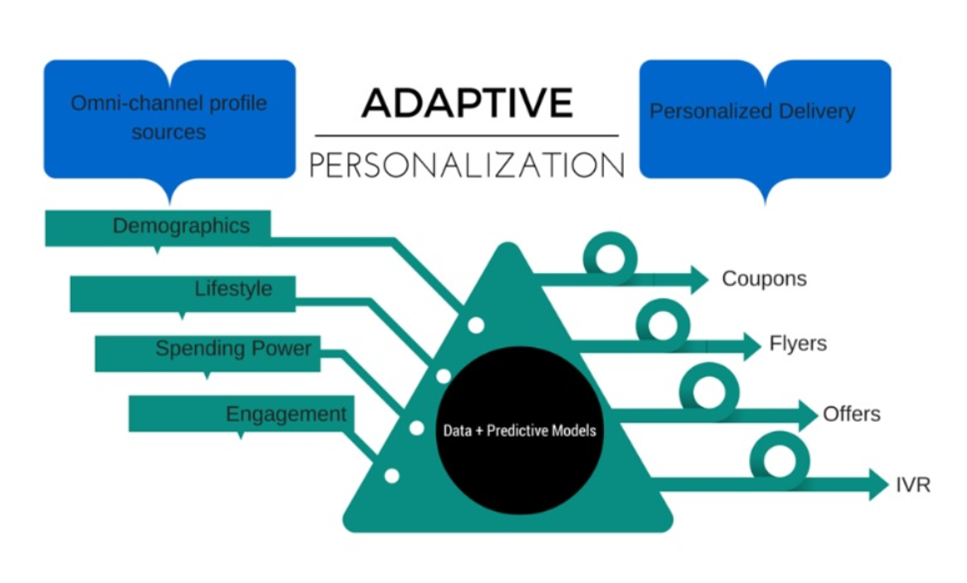 Omni-channel profile sources

ADAPTIVE

PERSONALIZATION

Personalized Delivery

Demographics

Lifestyle

Spending Power

Engagement

Data + Predictive Models

Coupons

Flyers

Offers

IVR